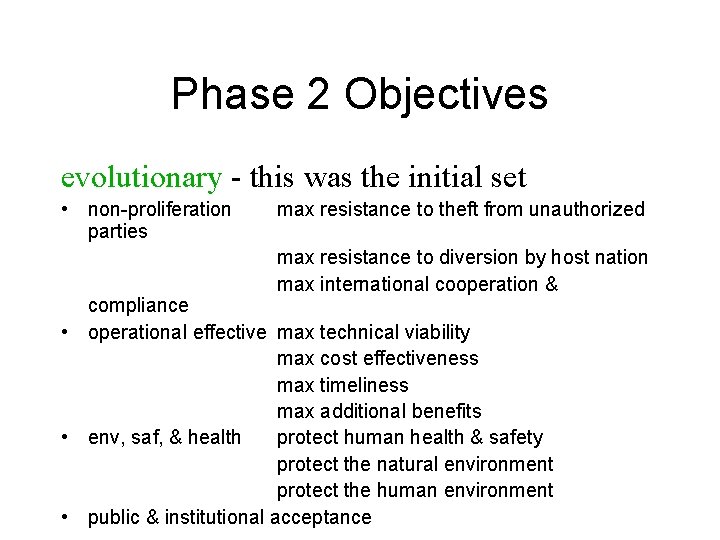 Phase 2 Objectives

evolutionary - this was the initial set

• non-proliferation max resistance to theft from unauthorized parties
max resistance to diversion by host nation
max international cooperation & compliance
• operational effective max technical viability
max cost effectiveness
max timeliness
max additional benefits
• env, saf, & health protect human health & safety
protect the natural environment
protect the human environment
• public & institutional acceptance